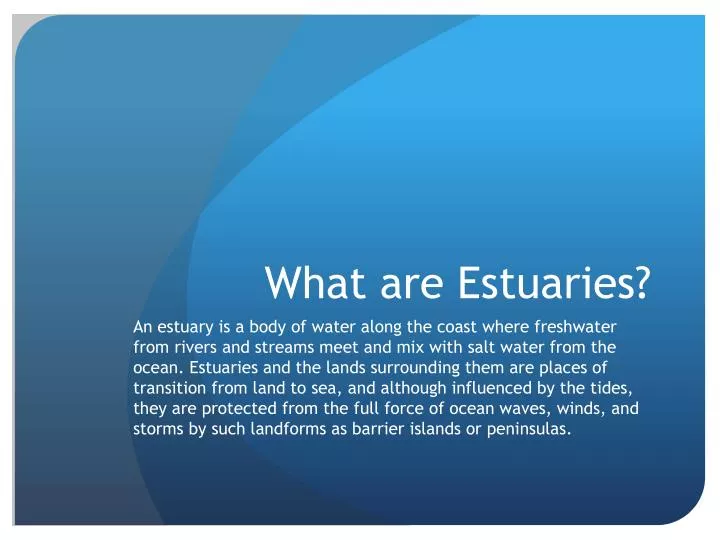 What are Estuaries?

An estuary is a body of water along the coast where freshwater from rivers and streams meet and mix with salt water from the ocean. Estuaries and the lands surrounding them are places of transition from land to sea, and although influenced by the tides, they are protected from the full force of ocean waves, winds, and storms by such landforms as barrier islands or peninsulas.